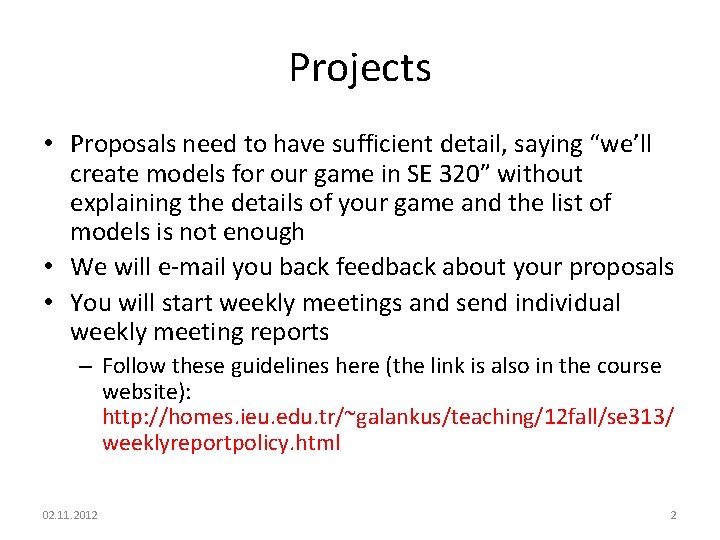 Projects

• Proposals need to have sufficient detail, saying “we’ll create models for our game in SE 320” without explaining the details of your game and the list of models is not enough
• We will e-mail you back feedback about your proposals
• You will start weekly meetings and send individual weekly meeting reports
– Follow these guidelines here (the link is also in the course website): http://homes.ieu.edu.tr/~galankus/teaching/12fall/se313/weeklyreportpolicy.html

02.11.2012

2